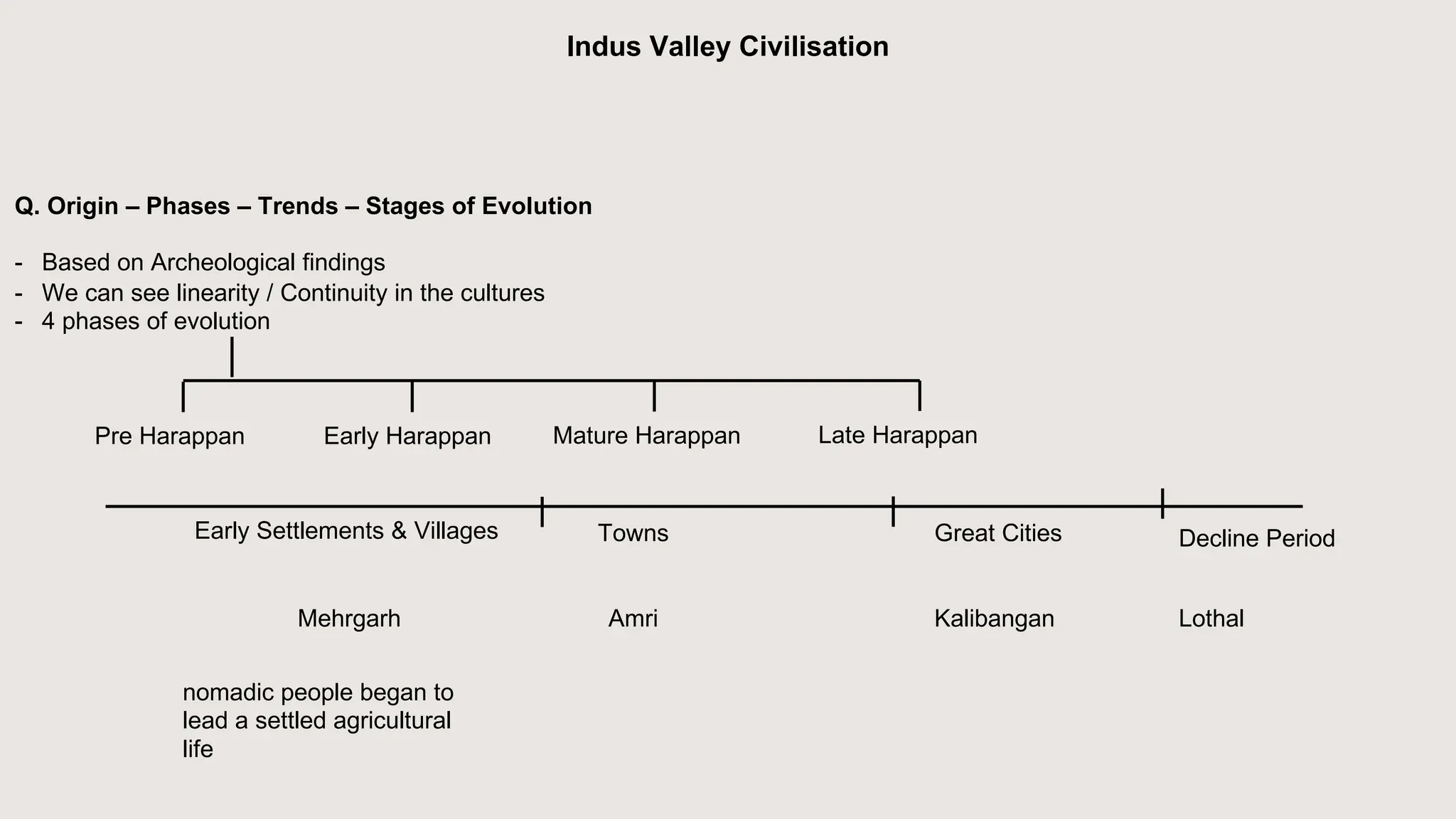 Indus Valley Civilisation

Q. Origin – Phases – Trends – Stages of Evolution

- Based on Archeological findings
- We can see linearity / Continuity in the cultures
- 4 phases of evolution

Pre Harappan

Early Harappan

Mature Harappan

Late Harappan

Early Settlements & Villages

Towns

Great Cities

Decline Period

Mehrgarh

Amri

Kalibangan

Lothal

nomadic people began to lead a settled agricultural life